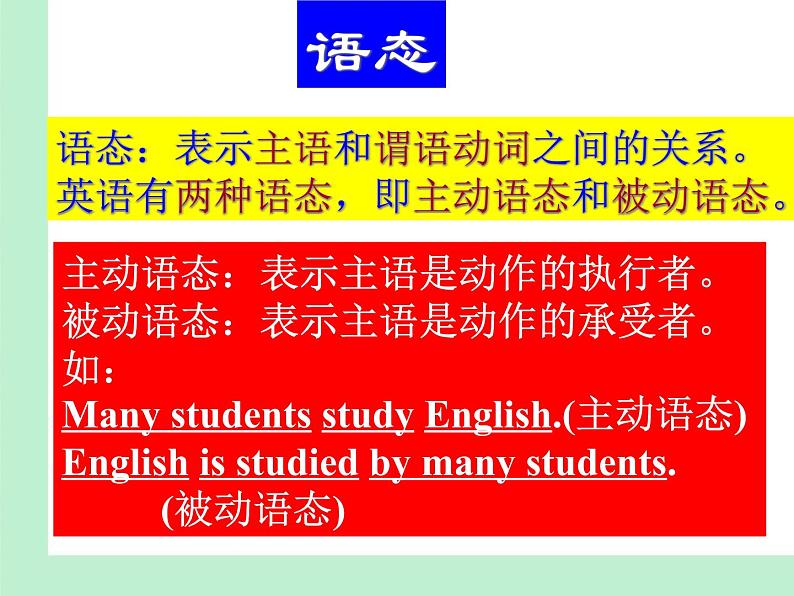 语态

语态：表示主语和谓语动词之间的关系。英语有两种语态，即主动语态和被动语态。

主动语态：表示主语是动作的执行者。
被动语态：表示主语是动作的承受者。
如：
Many students study English.(主动语态)
English is studied by many students.
(被动语态)